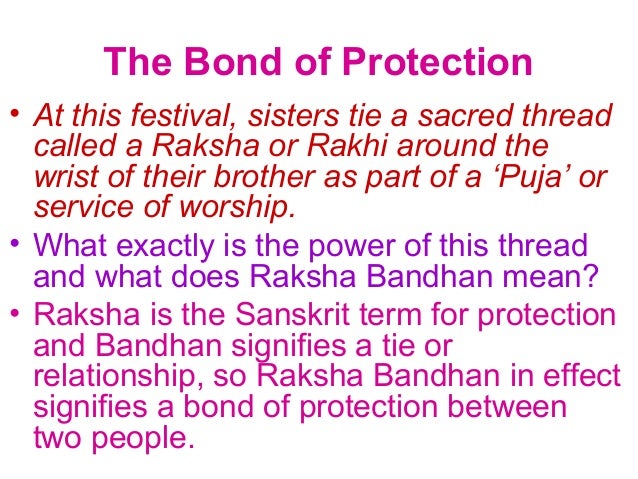 The Bond of Protection

• At this festival, sisters tie a sacred thread called a Raksha or Rakhi around the wrist of their brother as part of a ‘Puja’ or service of worship.

• What exactly is the power of this thread and what does Raksha Bandhan mean?

• Raksha is the Sanskrit term for protection and Bandhan signifies a tie or relationship, so Raksha Bandhan in effect signifies a bond of protection between two people.